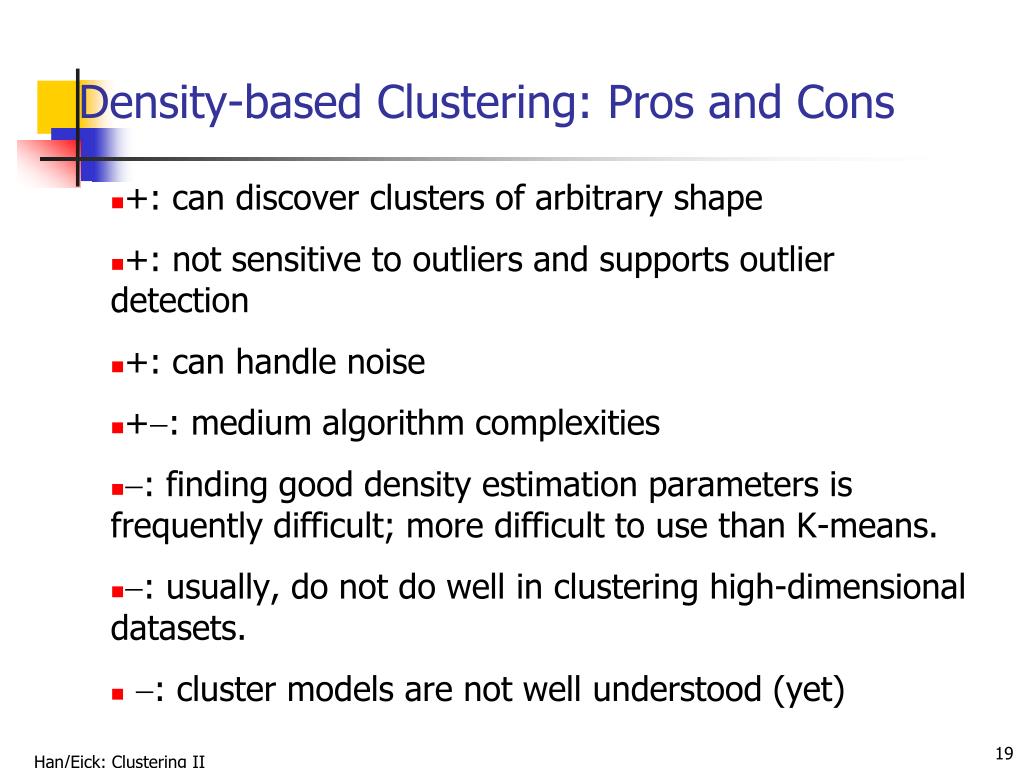 Density-based Clustering: Pros and Cons

+: can discover clusters of arbitrary shape

+: not sensitive to outliers and supports outlier detection

+: can handle noise

+−: medium algorithm complexities

−: finding good density estimation parameters is frequently difficult; more difficult to use than K-means.

−: usually, do not do well in clustering high-dimensional datasets.

−: cluster models are not well understood (yet)

Han/Eick: Clustering II

19